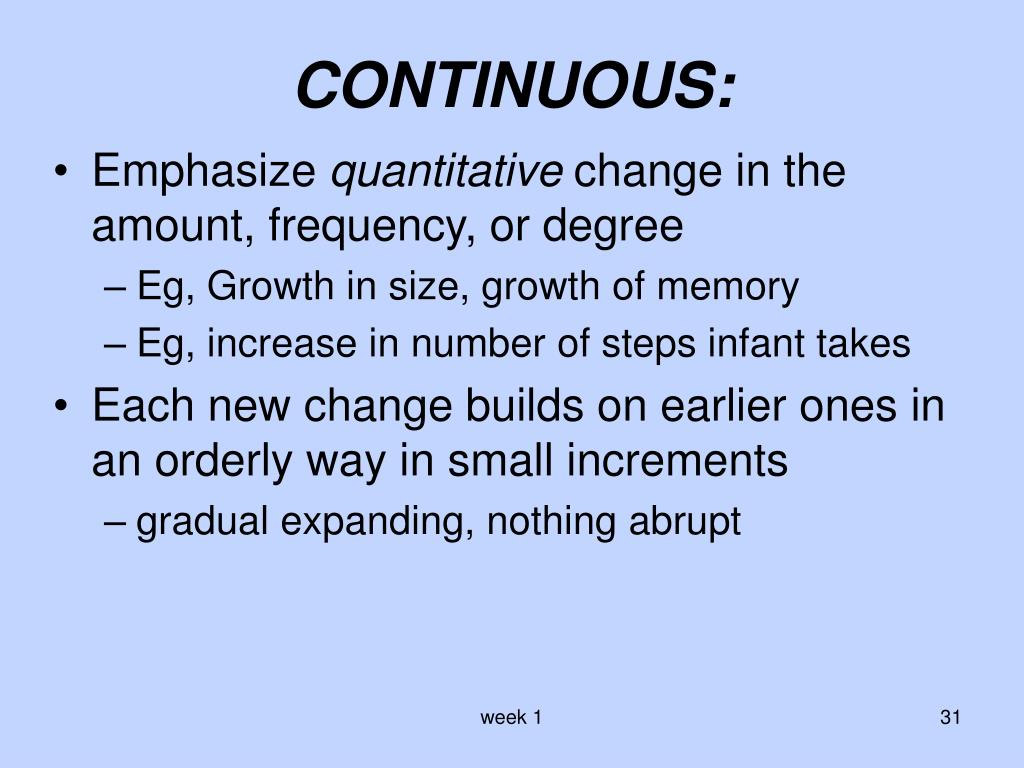 CONTINUOUS:

• Emphasize quantitative change in the amount, frequency, or degree
– Eg, Growth in size, growth of memory
– Eg, increase in number of steps infant takes

• Each new change builds on earlier ones in an orderly way in small increments
– gradual expanding, nothing abrupt

week 1

31